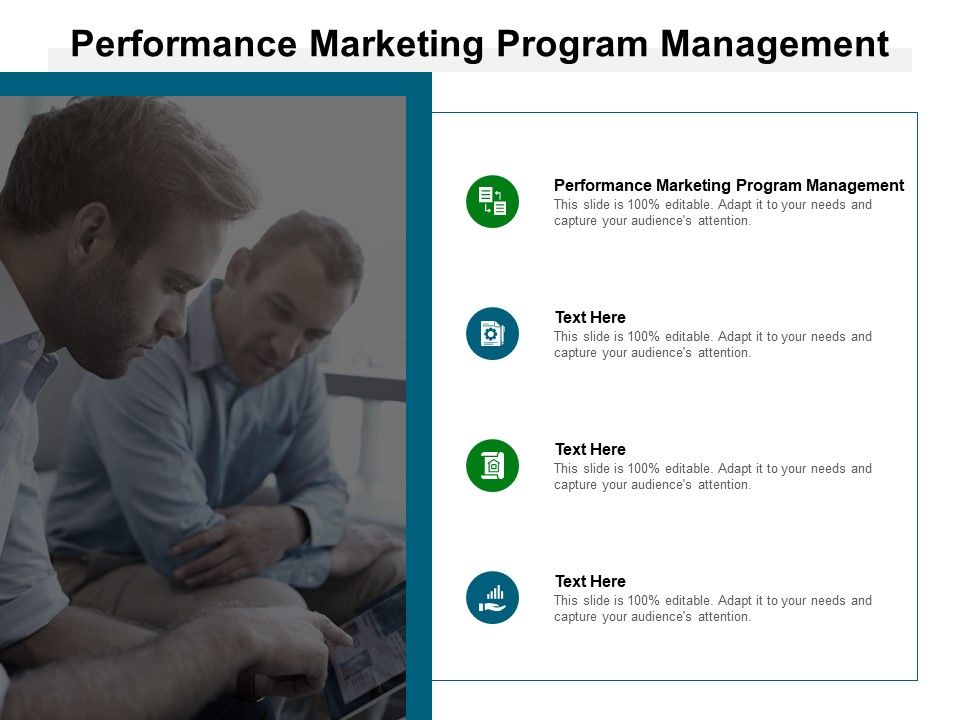 Performance Marketing Program Management

Performance Marketing Program Management
This slide is 100% editable. Adapt it to your needs and capture your audience's attention.

Text Here
This slide is 100% editable. Adapt it to your needs and capture your audience's attention.

Text Here
This slide is 100% editable. Adapt it to your needs and capture your audience's attention.

Text Here
This slide is 100% editable. Adapt it to your needs and capture your audience's attention.